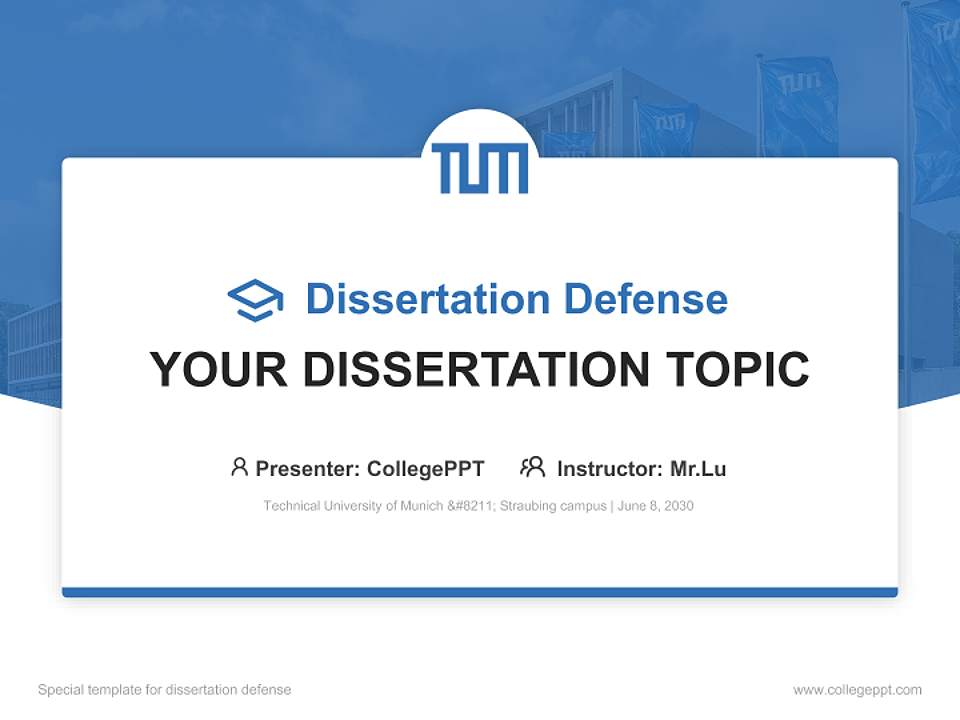 TUM

Dissertation Defense

YOUR DISSERTATION TOPIC

Presenter: CollegePPT Instructor: Mr.Lu

Technical University of Munich &#8211; Straubing campus | June 8, 2030

Special template for dissertation defense

www.collegeppt.com